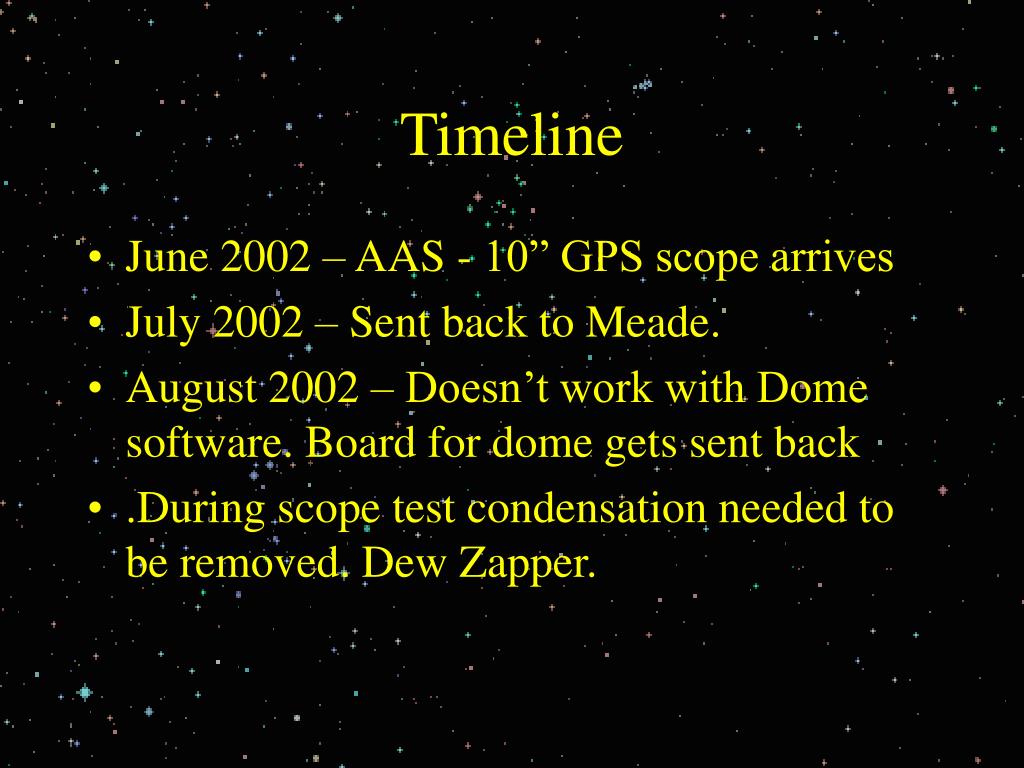 Timeline

• June 2002 – AAS - 10” GPS scope arrives
• July 2002 – Sent back to Meade.
• August 2002 – Doesn’t work with Dome software. Board for dome gets sent back
• .During scope test condensation needed to be removed. Dew Zapper.